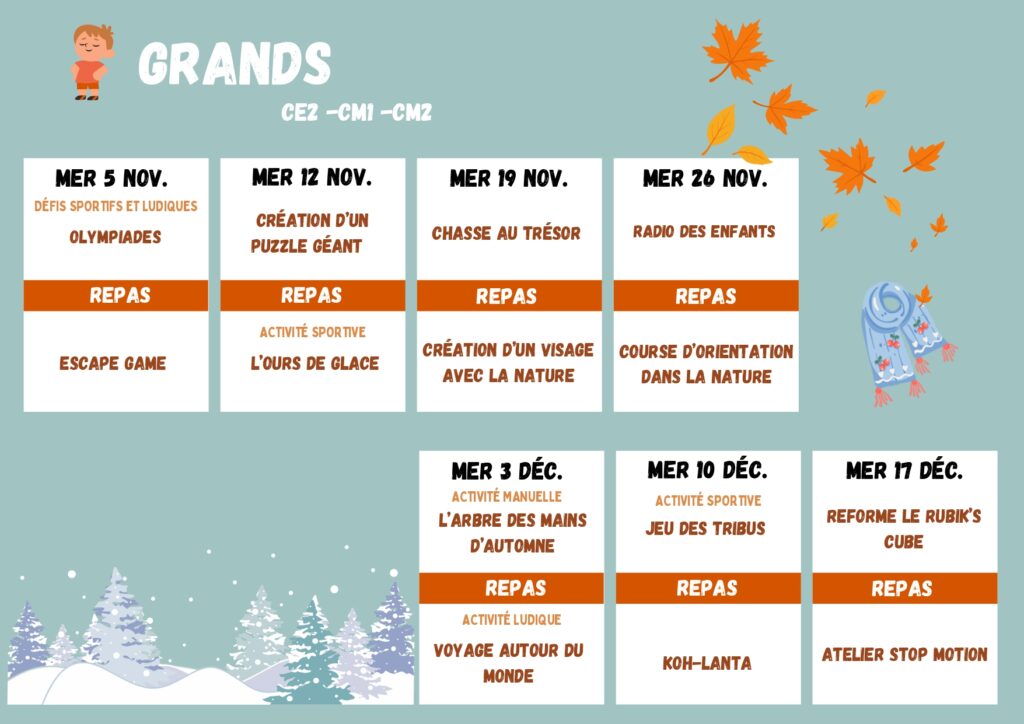 GRANDS

CE2 -CM1 -CM2

MER 5 NOV.
DÉFIS SPORTIFS ET LUDIQUES
OLYMPIADES
REPAS
ESCAPE GAME

MER 12 NOV.
CRÉATION D'UN PUZZLE GÉANT
REPAS
ACTIVITÉ SPORTIVE
L'OURS DE GLACE

MER 19 NOV.
CHASSE AU TRÉSOR
REPAS
CRÉATION D'UN VISAGE AVEC LA NATURE

MER 26 NOV.
RADIO DES ENFANTS
REPAS
COURSE D'ORIENTATION DANS LA NATURE

MER 3 DÉC.
ACTIVITÉ MANUELLE
L'ARBRE DES MAINS D'AUTOMNE
REPAS
ACTIVITÉ LUDIQUE
VOYAGE AUTOUR DU MONDE

MER 10 DÉC.
ACTIVITÉ SPORTIVE
JEU DES TRIBUS
REPAS
KOH-LANTA

MER 17 DÉC.
REFORME LE RUBIK'S CUBE
REPAS
ATELIER STOP MOTION